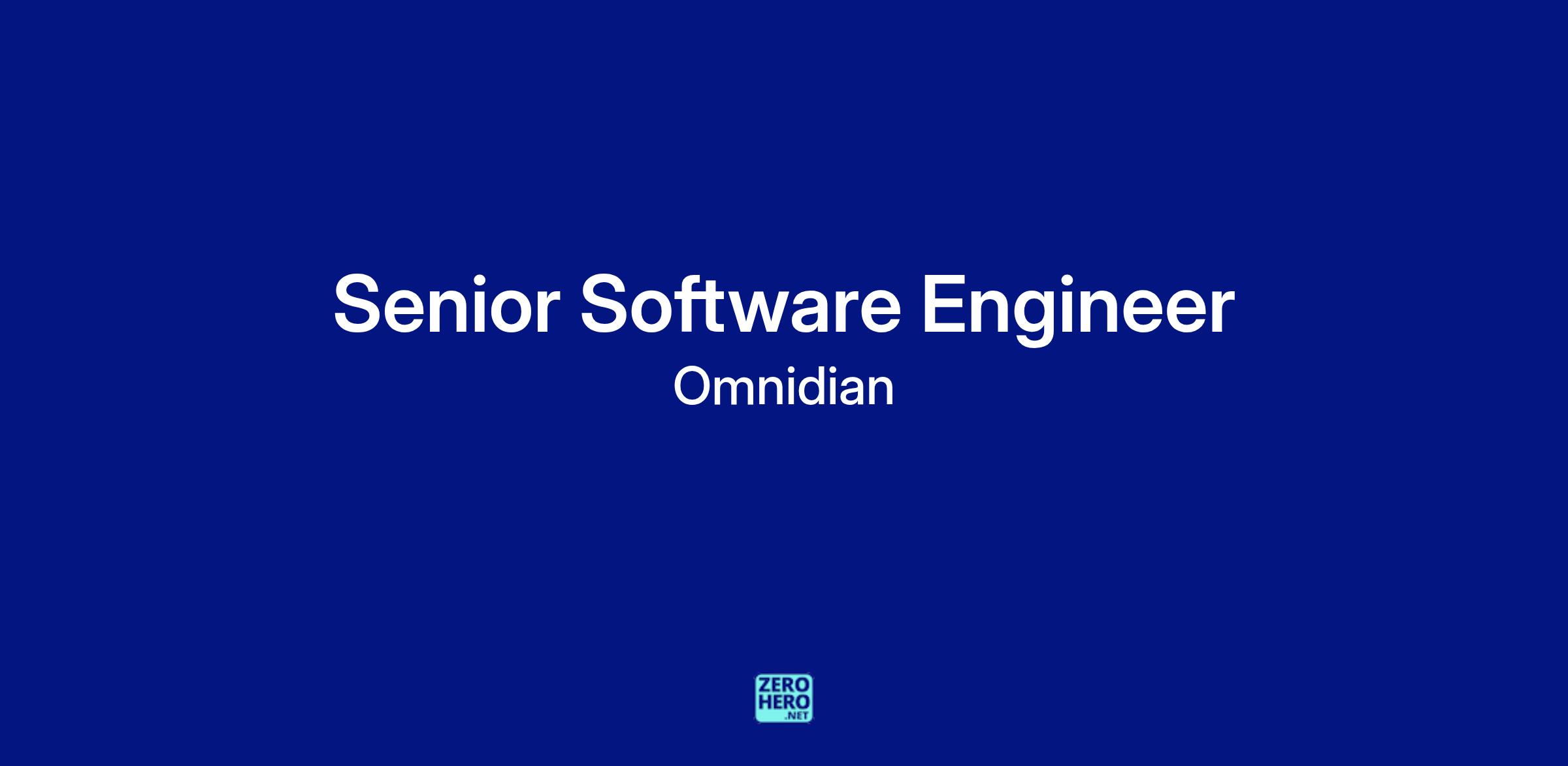 Senior Software Engineer
Omnidian

ZERO
HERO
.NET